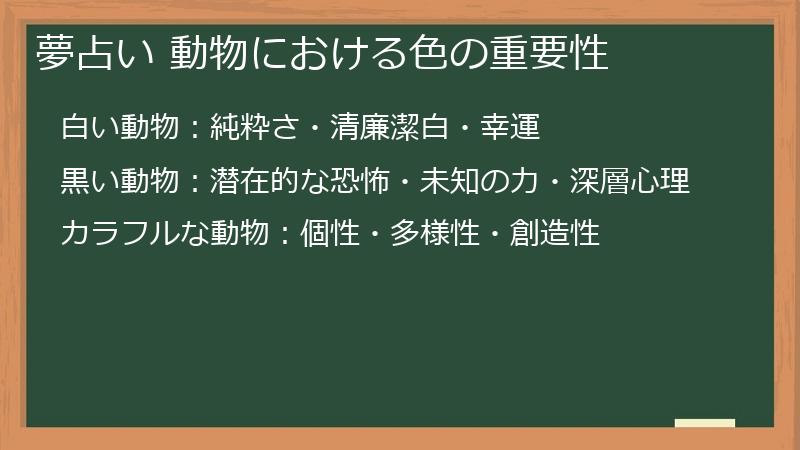 夢占い 動物における色の重要性

白い動物：純粋さ・清廉潔白・幸運

黒い動物：潜在的な恐怖・未知の力・深層心理

カラフルな動物：個性・多様性・創造性